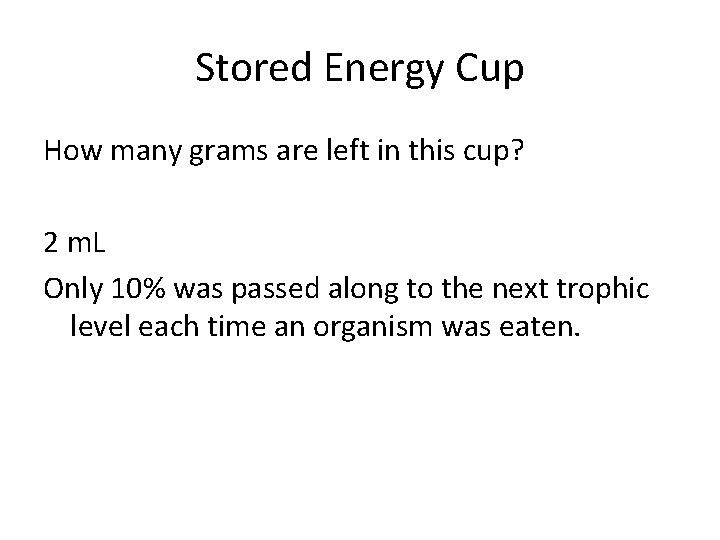 Stored Energy Cup

How many grams are left in this cup?

2 mL

Only 10% was passed along to the next trophic level each time an organism was eaten.